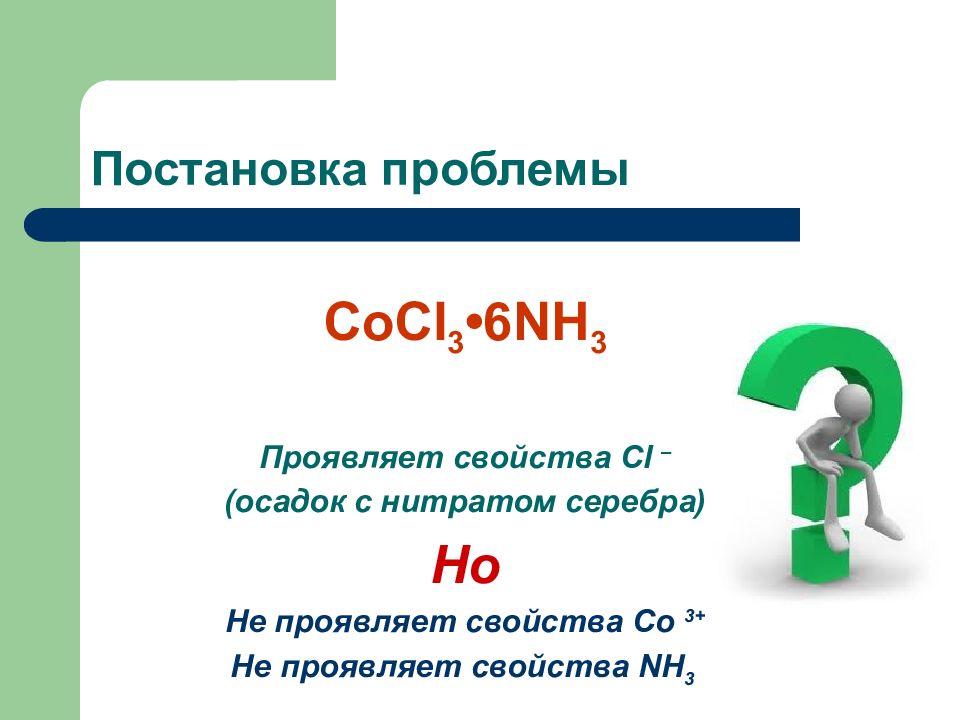 Постановка проблемы

$CoCl_3 \cdot 6NH_3$

Проявляет свойства $Cl^-$
(осадок с нитратом серебра)

Но

Не проявляет свойства $Co^{3+}$
Не проявляет свойства $NH_3$